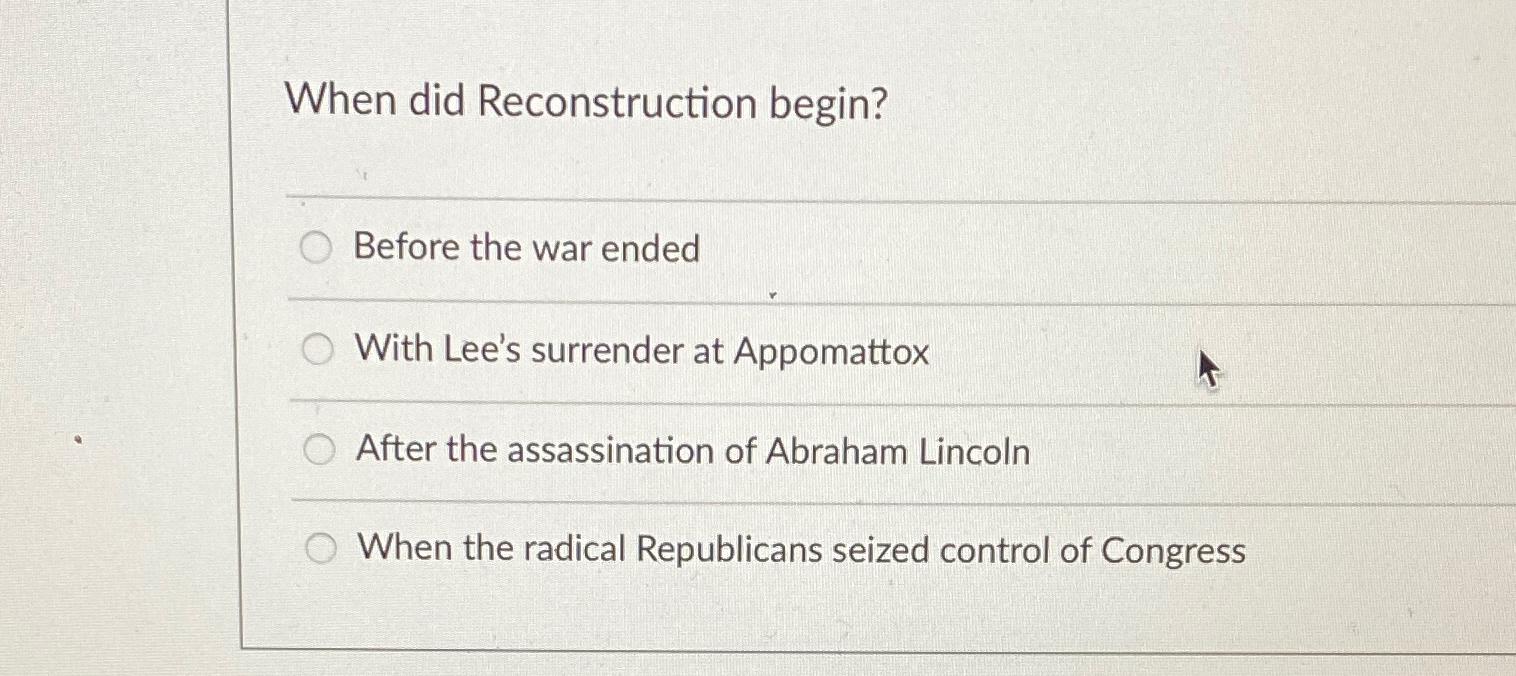 When did Reconstruction begin?

Before the war ended

With Lee's surrender at Appomattox

After the assassination of Abraham Lincoln

When the radical Republicans seized control of Congress